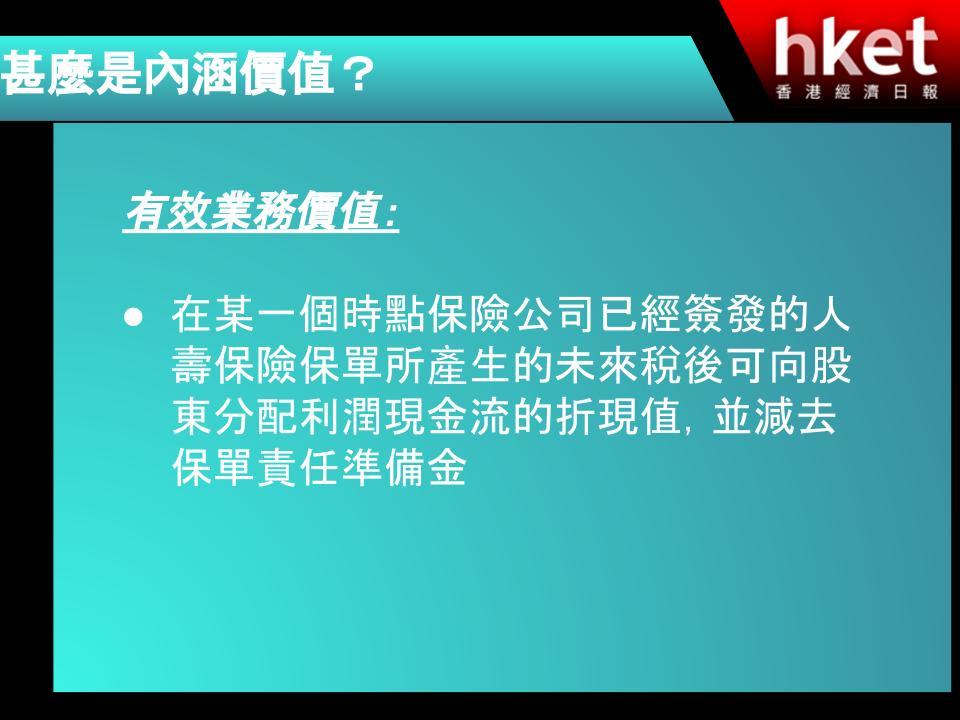 甚麼是內涵價值？

hket
香港經濟日報

有效業務價值:

● 在某一個時點保險公司已經簽發的人壽保險保單所產生的未來稅後可向股東分配利潤現金流的折現值, 並減去保單責任準備金